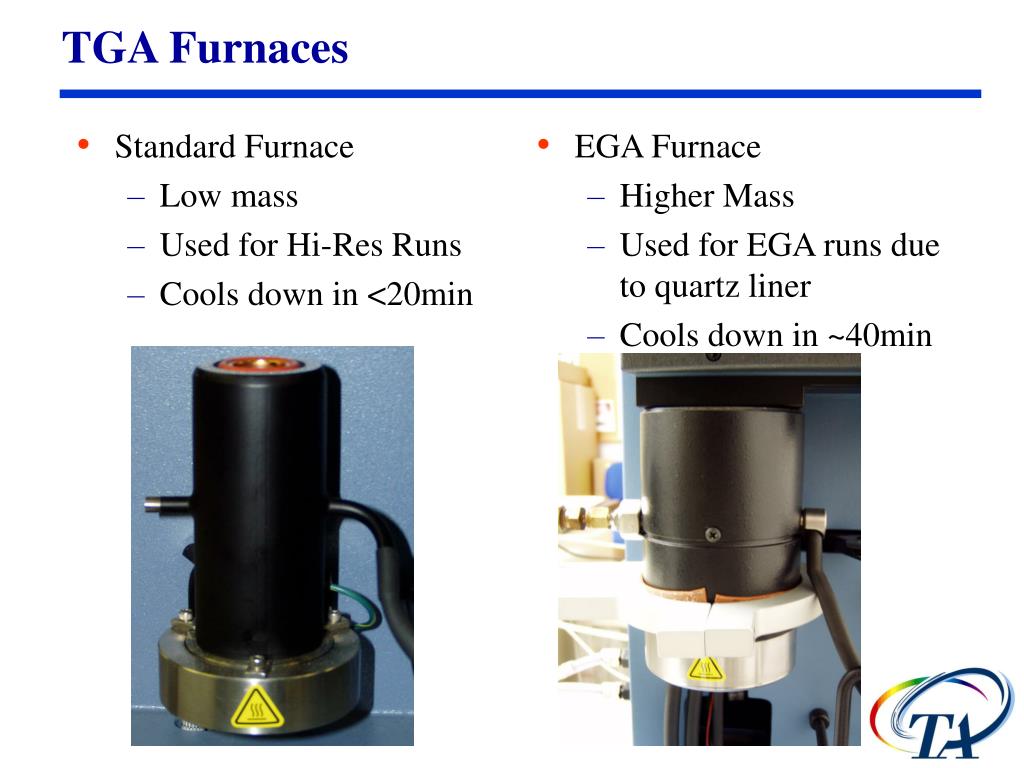 TGA Furnaces

• Standard Furnace
– Low mass
– Used for Hi-Res Runs
– Cools down in <20min

• EGA Furnace
– Higher Mass
– Used for EGA runs due to quartz liner
– Cools down in ~40min

TA